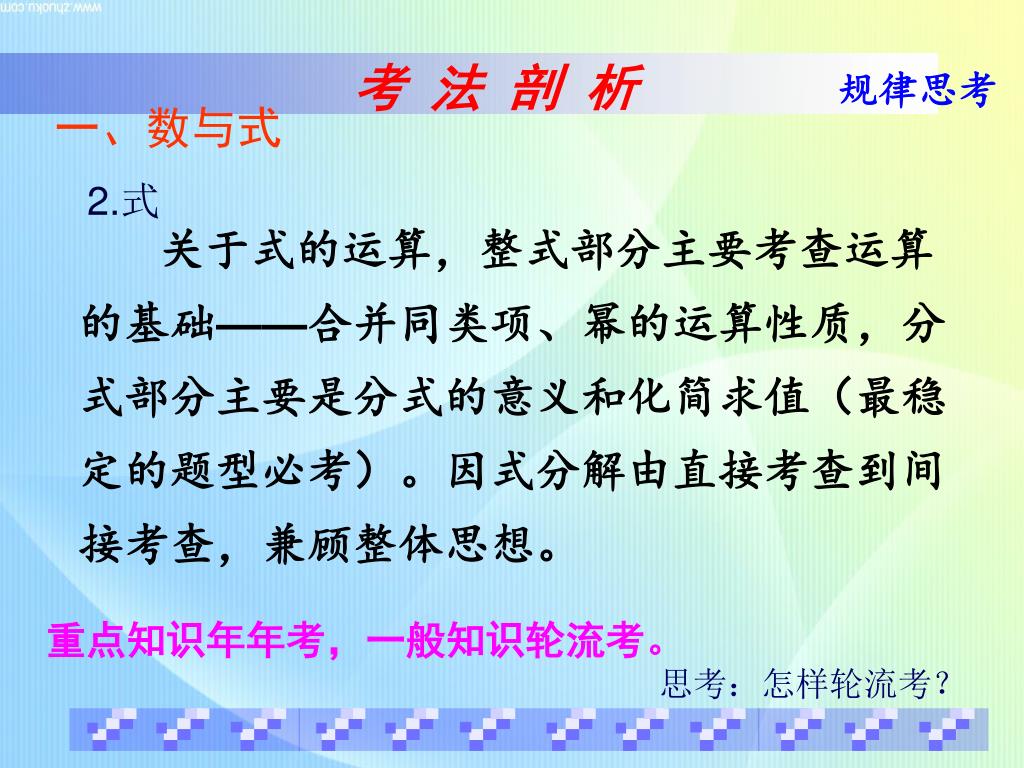 www.zhuoku.com

考 法 剖 析

规律思考

一、数与式

2.式

关于式的运算，整式部分主要考查运算的基础——合并同类项、幂的运算性质，分式部分主要是分式的意义和化简求值（最稳定的题型必考）。因式分解由直接考查到间接考查，兼顾整体思想。

重点知识年年考，一般知识轮流考。

思考：怎样轮流考？